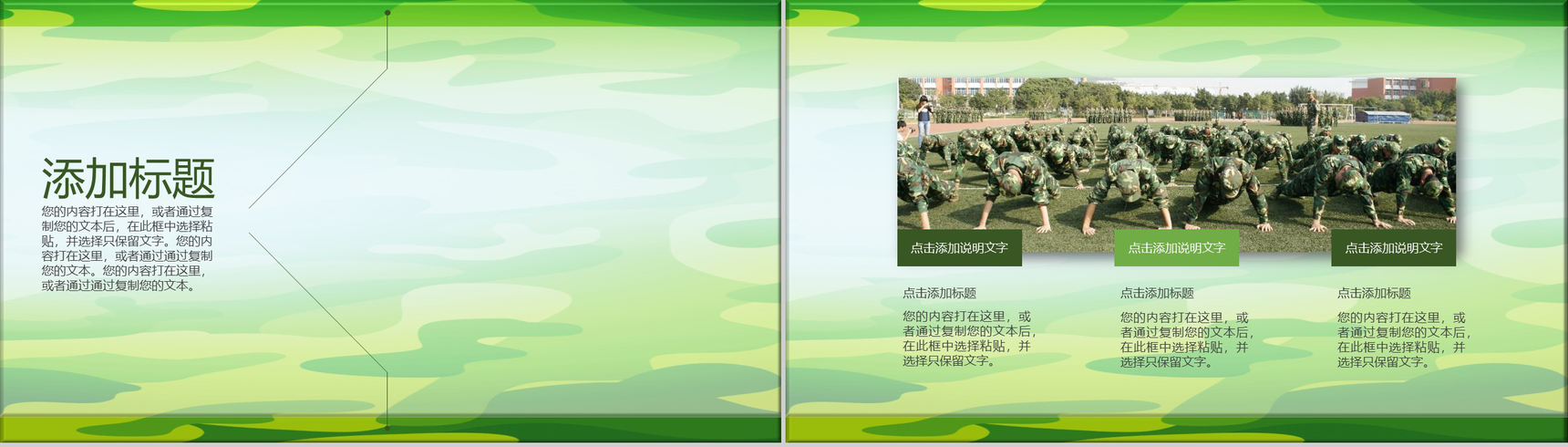 添加标题

您的内容打在这里，或者通过复制您的文本后，在此框中选择粘贴，并选择只保留文字。您的内容打在这里，或者通过通过复制您的文本。您的内容打在这里，或者通过通过复制您的文本。

点击添加说明文字

点击添加说明文字

点击添加说明文字

点击添加标题

您的内容打在这里，或者通过复制您的文本后，在此框中选择粘贴，并选择只保留文字。

点击添加标题

您的内容打在这里，或者通过复制您的文本后，在此框中选择粘贴，并选择只保留文字。

点击添加标题

您的内容打在这里，或者通过复制您的文本后，在此框中选择粘贴，并选择只保留文字。